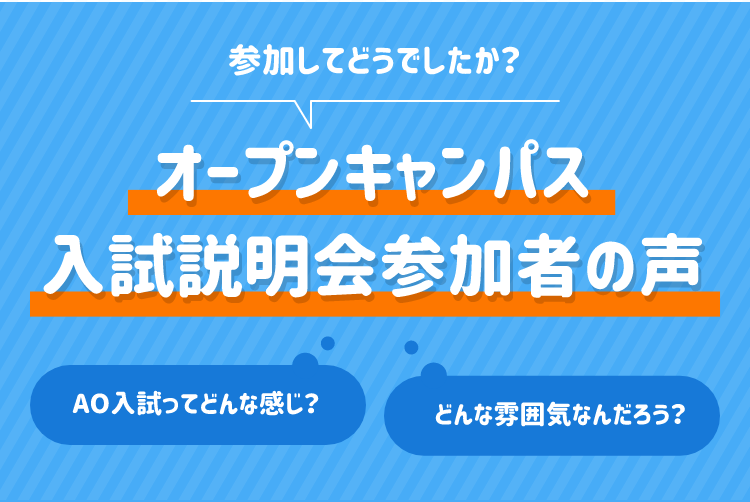 参加してどうでしたか?

オープンキャンパス
入試説明会参加者の声

AO入試ってどんな感じ?

どんな雰囲気なんだろう?